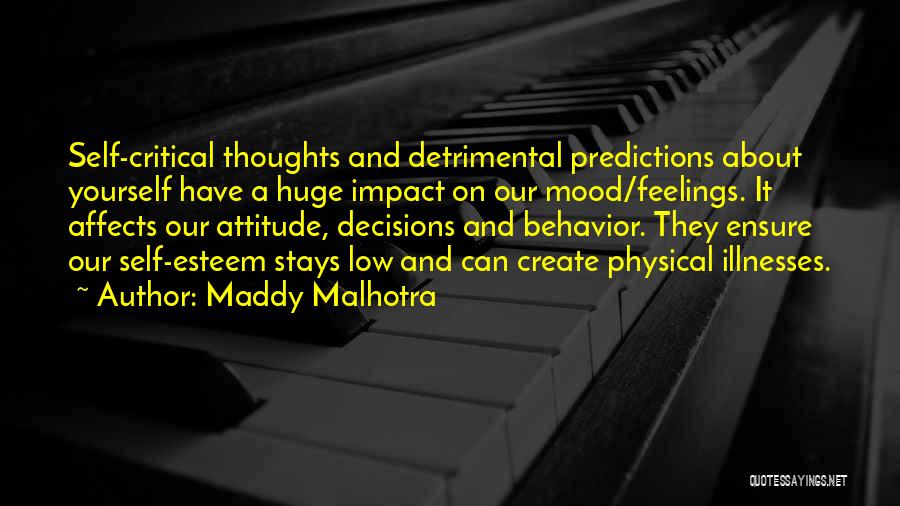 Self-critical thoughts and detrimental predictions about yourself have a huge impact on our mood/feelings. It affects our attitude, decisions and behavior. They ensure our self-esteem stays low and can create physical illnesses.
~ Author: Maddy Malhotra

QUOTESSAYINGS.NET